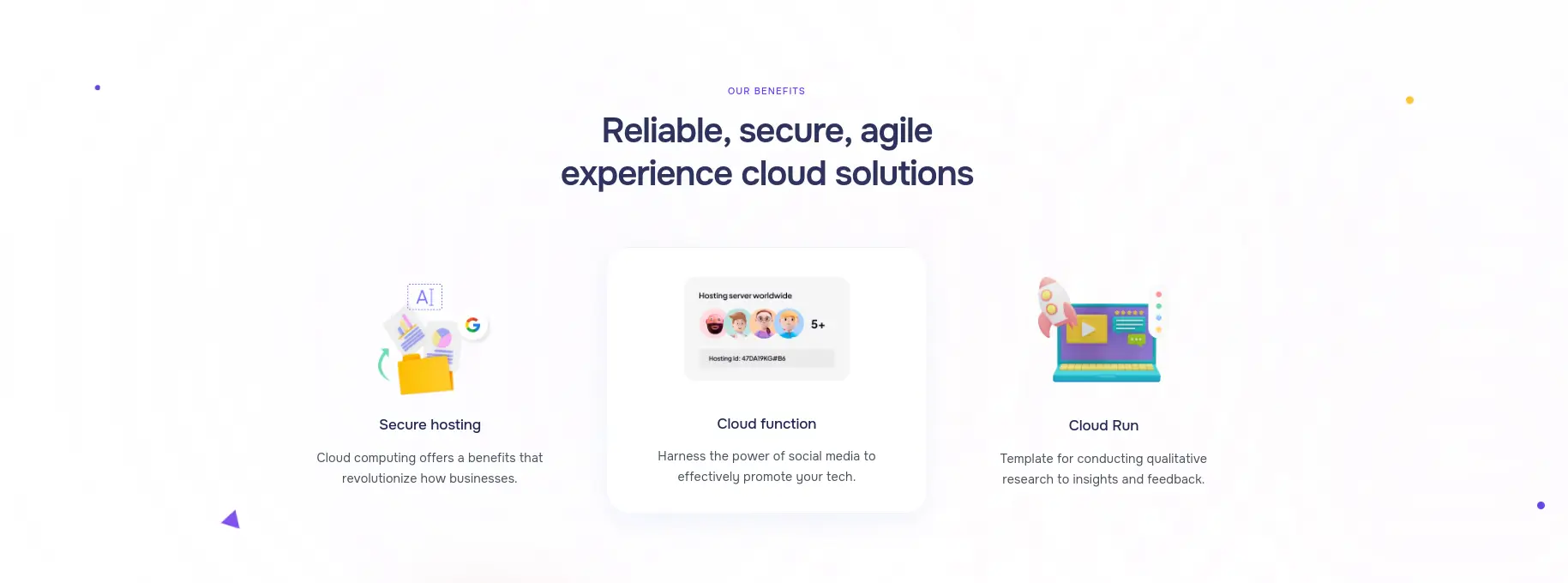 OUR BENEFITS

Reliable, secure, agile experience cloud solutions

AI

G

Secure hosting

Cloud computing offers a benefits that revolutionize how businesses.

Hosting server worldwide

5+

Hosting Id: 47DA19KG#B6

Cloud function

Harness the power of social media to effectively promote your tech.

Cloud Run

Template for conducting qualitative research to insights and feedback.